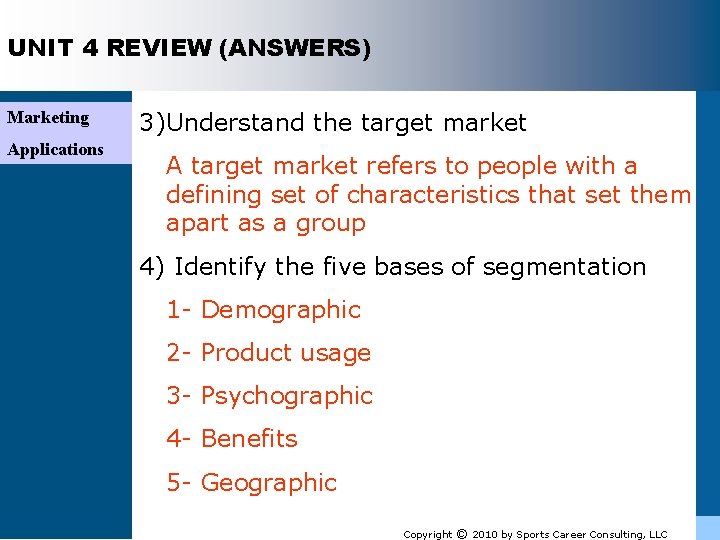 UNIT 4 REVIEW (ANSWERS)

Marketing Applications

3)Understand the target market

A target market refers to people with a defining set of characteristics that set them apart as a group

4) Identify the five bases of segmentation

1- Demographic

2- Product usage

3- Psychographic

4- Benefits

5- Geographic

Copyright © 2010 by Sports Career Consulting, LLC